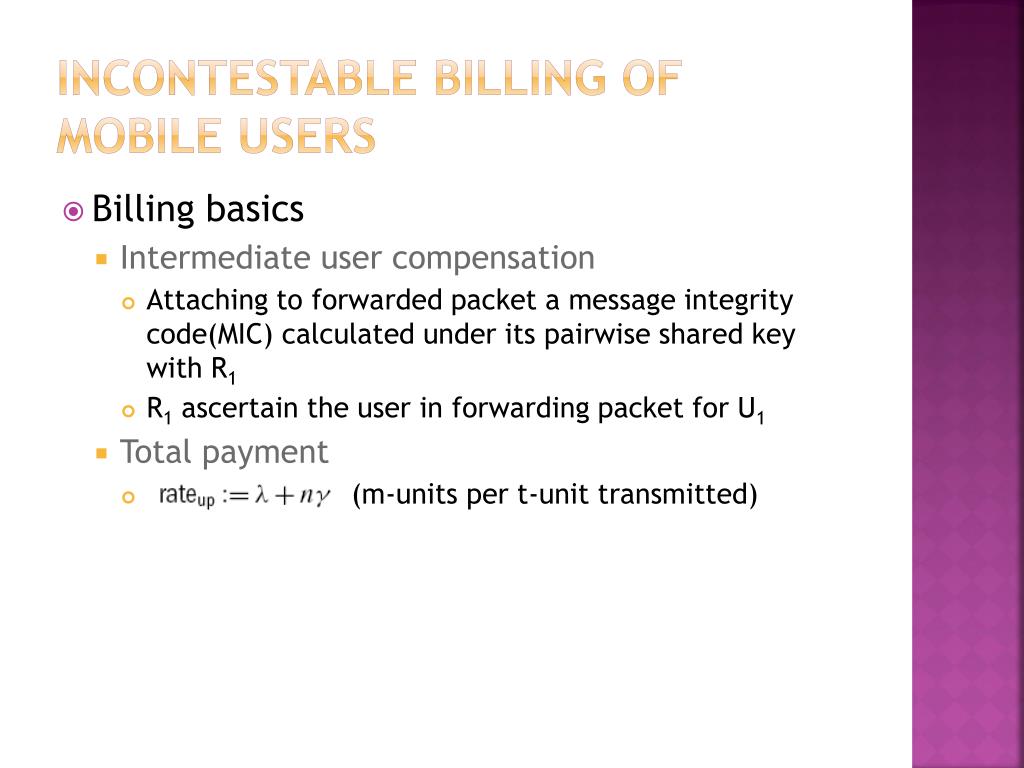 INCONTESTABLE BILLING OF MOBILE USERS

Billing basics

Intermediate user compensation

Attaching to forwarded packet a message integrity code(MIC) calculated under its pairwise shared key with $R_1$

$R_1$ ascertain the user in forwarding packet for $U_1$

Total payment

$\text{rate}_{\text{up}} := \lambda + n\gamma$ (m-units per t-unit transmitted)